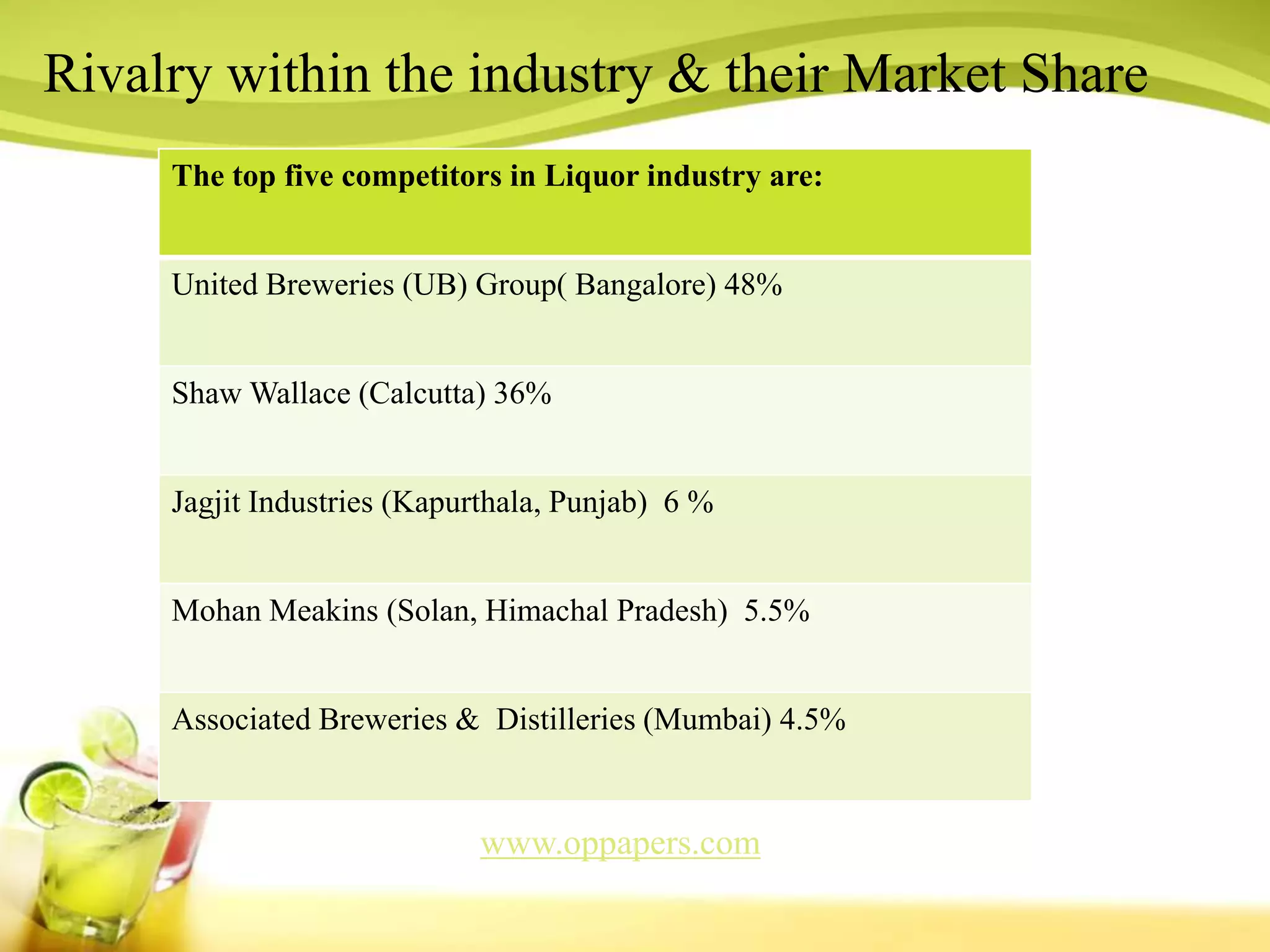 Rivalry within the industry & their Market Share

| The top five competitors in Liquor industry are: |
|---|
| United Breweries (UB) Group( Bangalore) 48% |
| Shaw Wallace (Calcutta) 36% |
| Jagjit Industries (Kapurthala, Punjab)  6 % |
| Mohan Meakins (Solan, Himachal Pradesh)  5.5% |
| Associated Breweries &  Distilleries (Mumbai) 4.5% |

www.oppapers.com